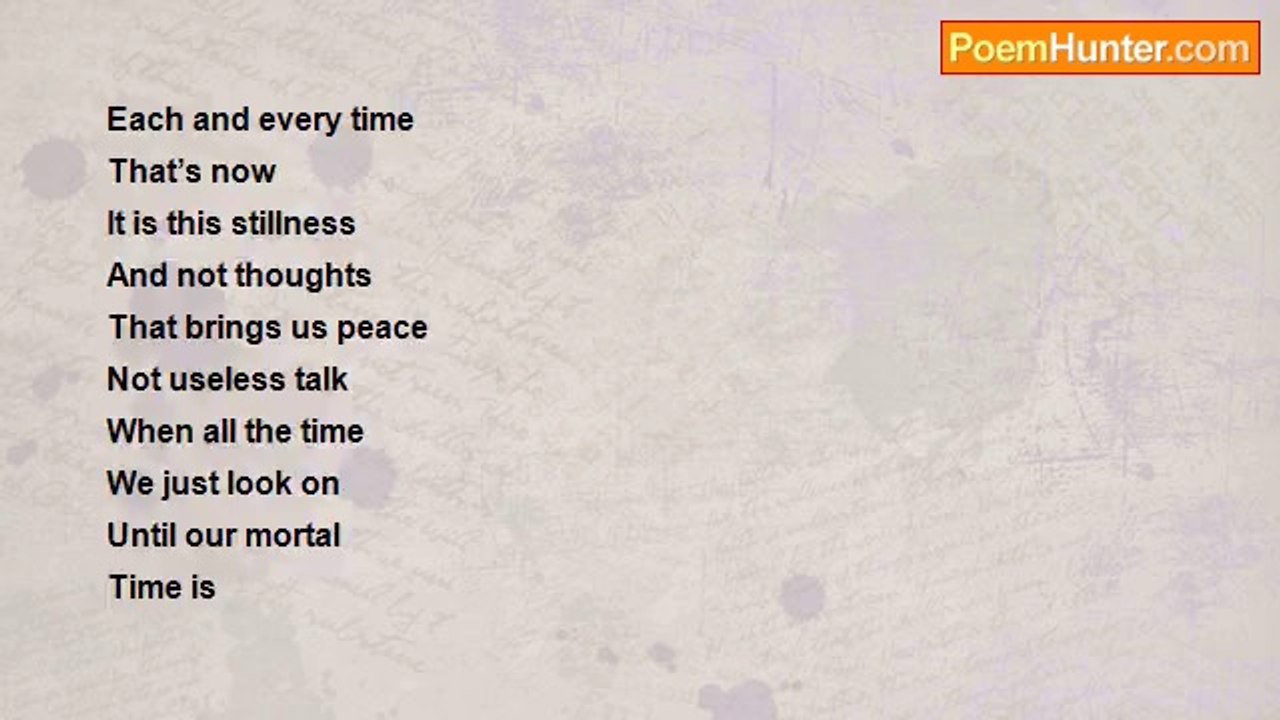 PoemHunter.com

Each and every time
That's now
It is this stillness
And not thoughts
That brings us peace
Not useless talk
When all the time
We just look on
Until our mortal
Time is